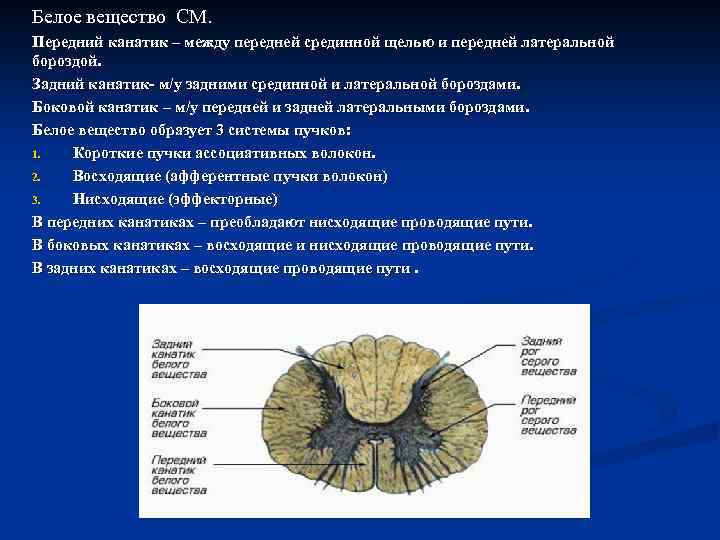 Белое вещество СМ.

Передний канатик – между передней срединной щелью и передней латеральной бороздой.

Задний канатик- м/у задними срединной и латеральной бороздами.

Боковой канатик – м/у передней и задней латеральными бороздами.

Белое вещество образует 3 системы пучков:

1. Короткие пучки ассоциативных волокон.
2. Восходящие (афферентные пучки волокон)
3. Нисходящие (эффекторные)

В передних канатиках – преобладают нисходящие проводящие пути.

В боковых канатиках – восходящие и нисходящие проводящие пути.

В задних канатиках – восходящие проводящие пути .

Задний канатик белого вещества

Боковой канатик белого вещества

Передний канатик белого вещества

Задний рог серого вещества

Передний рог серого вещества